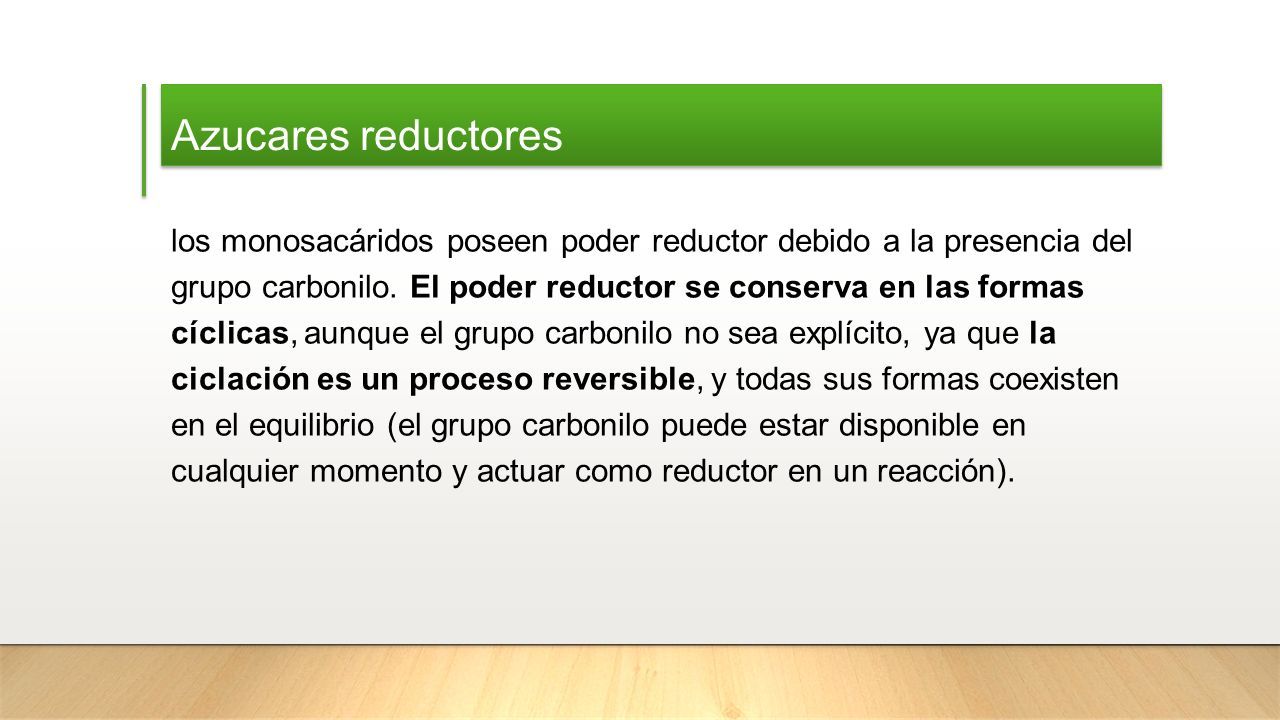 Azucares reductores

los monosacáridos poseen poder reductor debido a la presencia del grupo carbonilo. El poder reductor se conserva en las formas cíclicas, aunque el grupo carbonilo no sea explícito, ya que la ciclación es un proceso reversible, y todas sus formas coexisten en el equilibrio (el grupo carbonilo puede estar disponible en cualquier momento y actuar como reductor en un reacción).